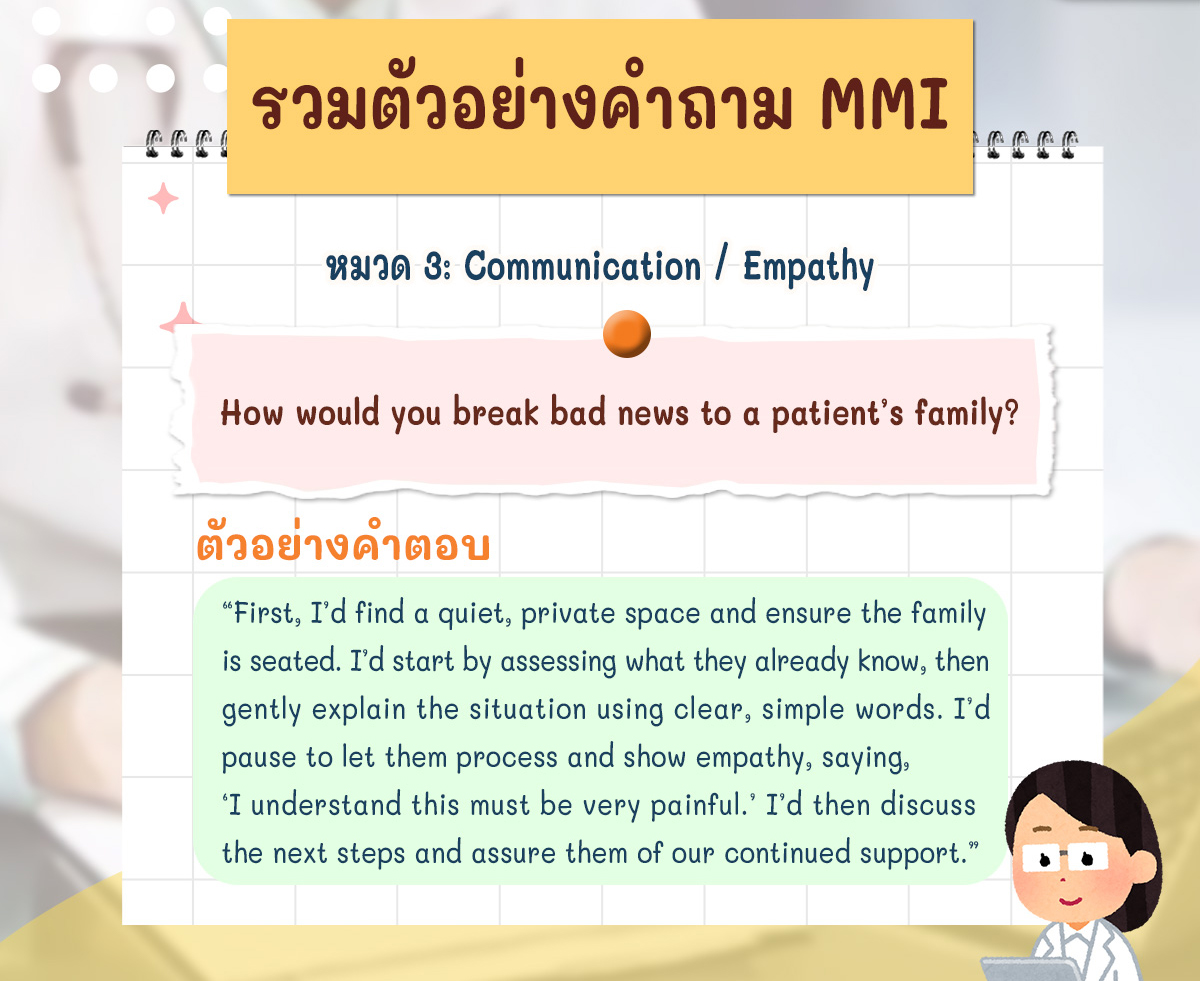 รวมตัวอย่างคำถาม MMI

หมวด 3: Communication / Empathy

How would you break bad news to a patient's family?

ตัวอย่างคำตอบ

"First, I'd find a quiet, private space and ensure the family is seated. I'd start by assessing what they already know, then gently explain the situation using clear, simple words. I'd pause to let them process and show empathy, saying, 'I understand this must be very painful.' I'd then discuss the next steps and assure them of our continued support."